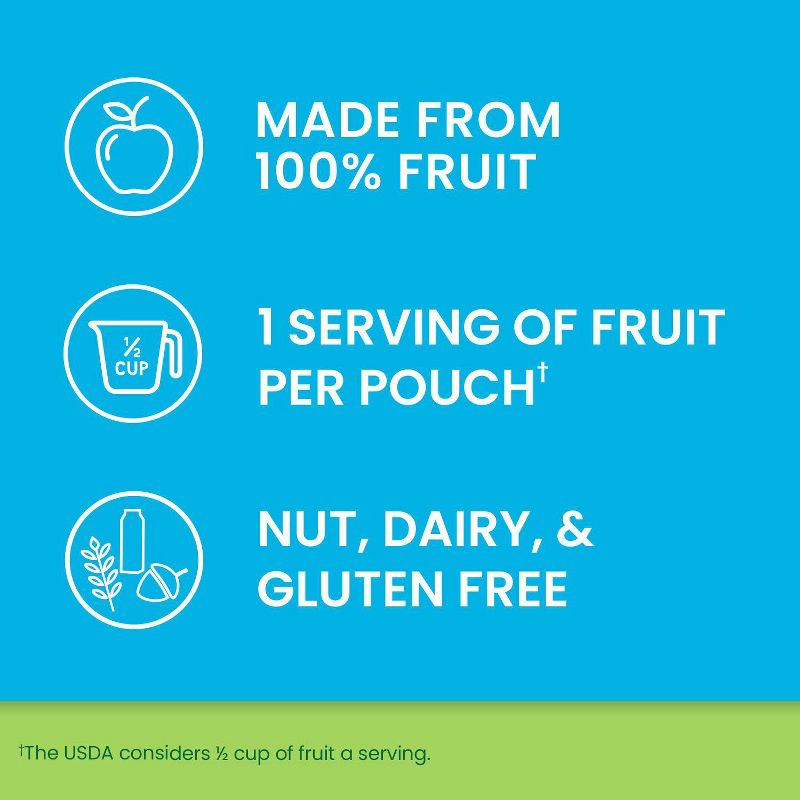 MADE FROM 100% FRUIT

½ CUP

1 SERVING OF FRUIT PER POUCH†

NUT, DAIRY, & GLUTEN FREE

†The USDA considers ½ cup of fruit a serving.